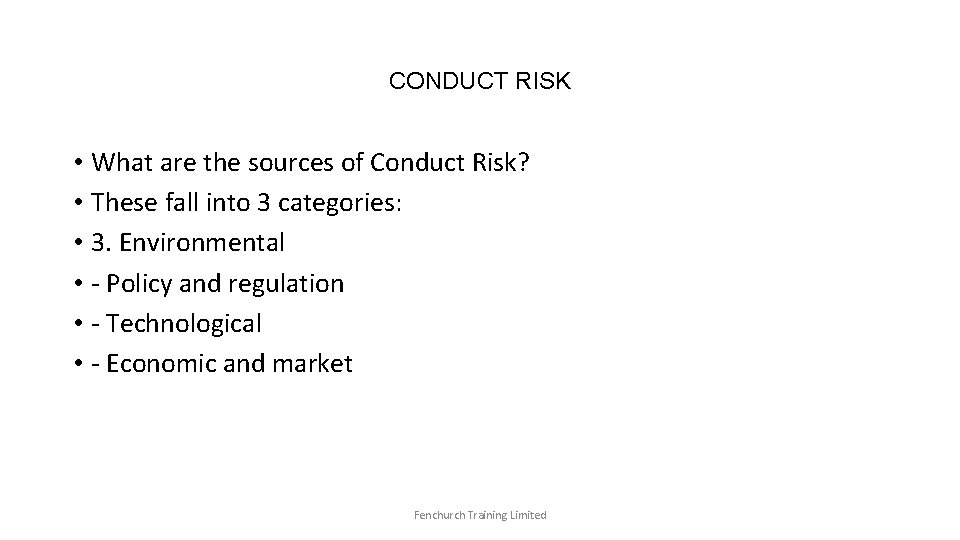 CONDUCT RISK

• What are the sources of Conduct Risk?
• These fall into 3 categories:
• 3. Environmental
• - Policy and regulation
• - Technological
• - Economic and market

Fenchurch Training Limited